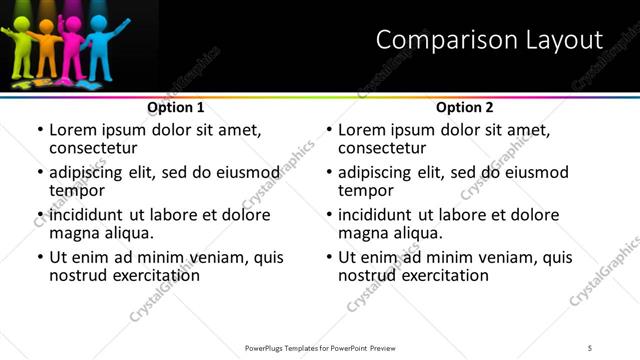 Comparison Layout

Option 1

• Lorem ipsum dolor sit amet, consectetur
• adipiscing elit, sed do eiusmod tempor
• incididunt ut labore et dolore magna aliqua.
• Ut enim ad minim veniam, quis nostrud exercitation

Option 2

• Lorem ipsum dolor sit amet, consectetur
• adipiscing elit, sed do eiusmod tempor
• incididunt ut labore et dolore magna aliqua.
• Ut enim ad minim veniam, quis nostrud exercitation

CrystalGraphics

PowerPlugs Templates for PowerPoint Preview

5